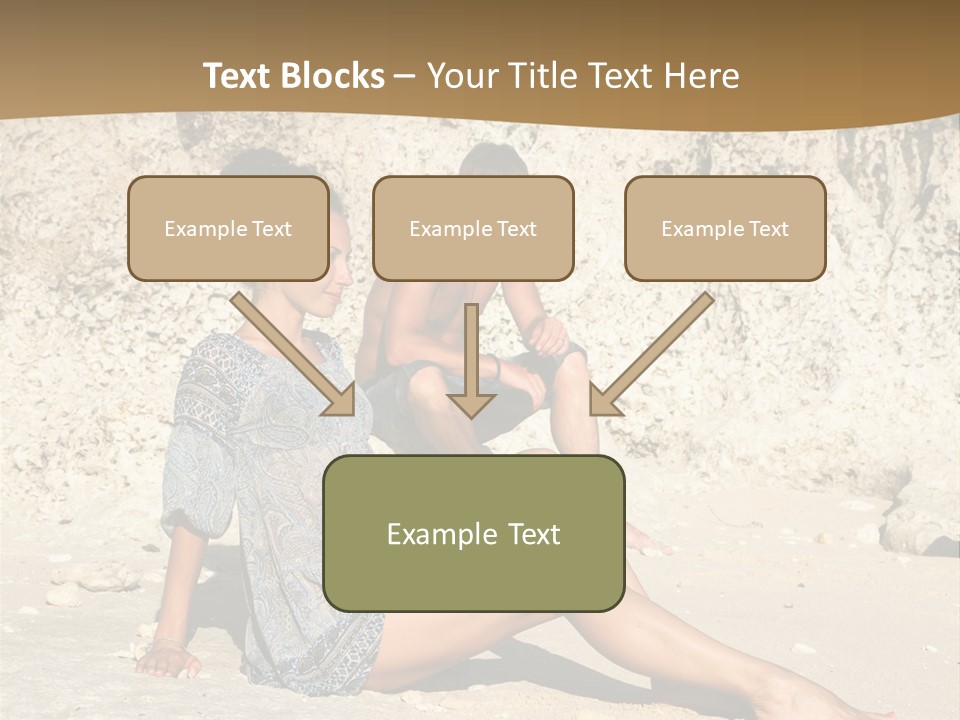 Text Blocks – Your Title Text Here

Example Text

Example Text

Example Text

Example Text